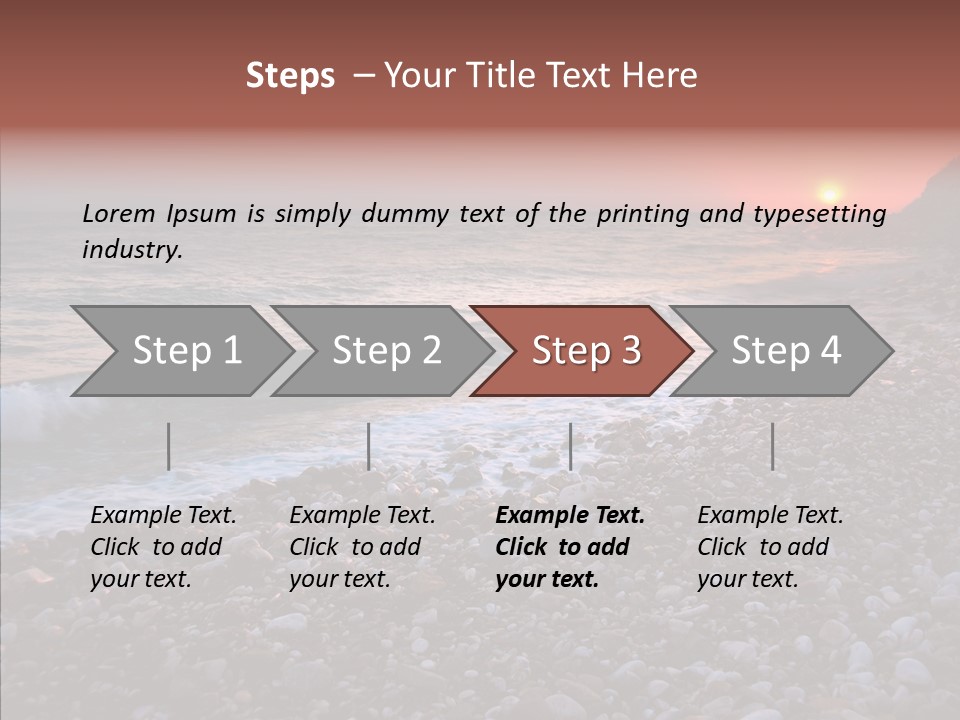 Steps – Your Title Text Here

Lorem Ipsum is simply dummy text of the printing and typesetting industry.

Step 1

Step 2

Step 3

Step 4

Example Text. Click to add your text.

Example Text. Click to add your text.

Example Text. Click to add your text.

Example Text. Click to add your text.